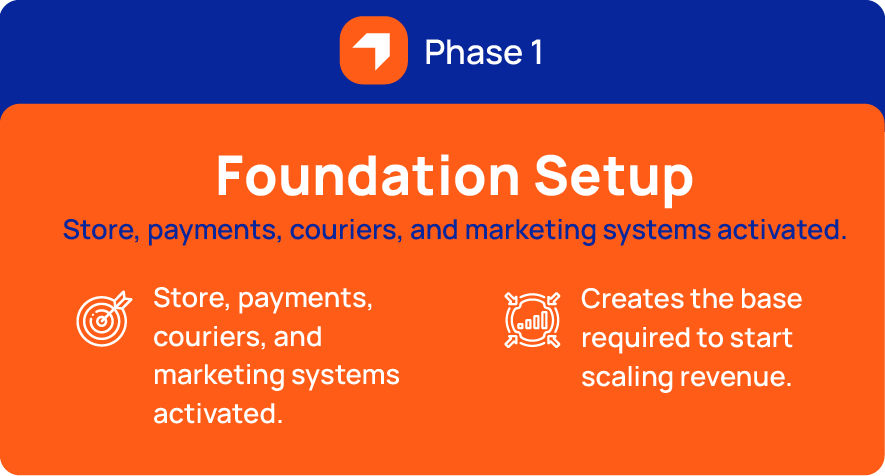 Phase 1

Foundation Setup

Store, payments, couriers, and marketing systems activated.

Store, payments, couriers, and marketing systems activated.

Creates the base required to start scaling revenue.